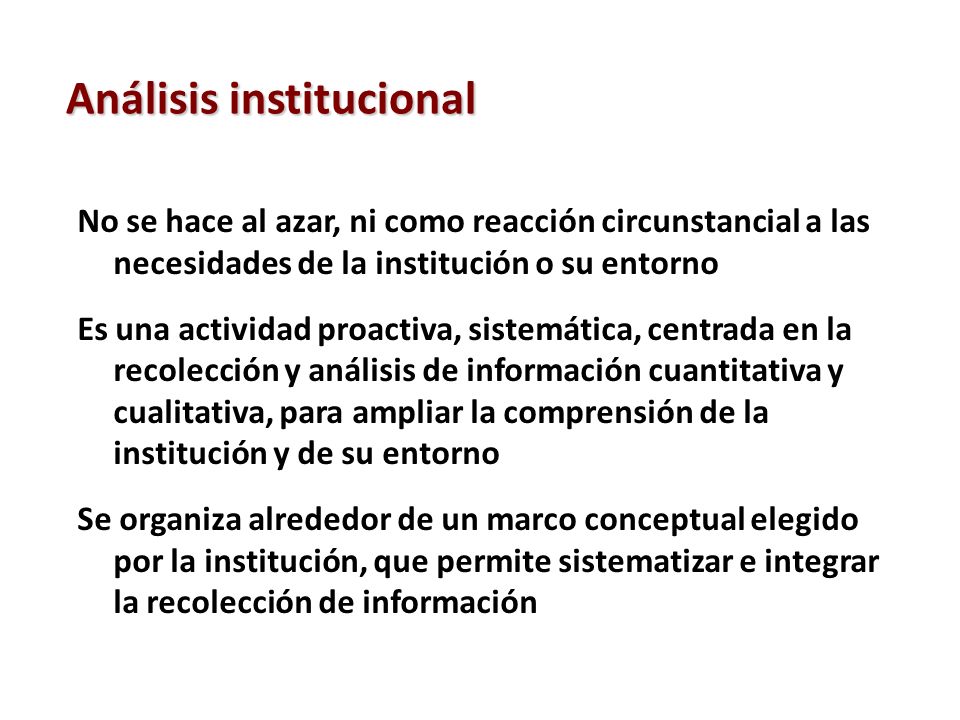 Análisis institucional

No se hace al azar, ni como reacción circunstancial a las necesidades de la institución o su entorno

Es una actividad proactiva, sistemática, centrada en la recolección y análisis de información cuantitativa y cualitativa, para ampliar la comprensión de la institución y de su entorno

Se organiza alrededor de un marco conceptual elegido por la institución, que permite sistematizar e integrar la recolección de información